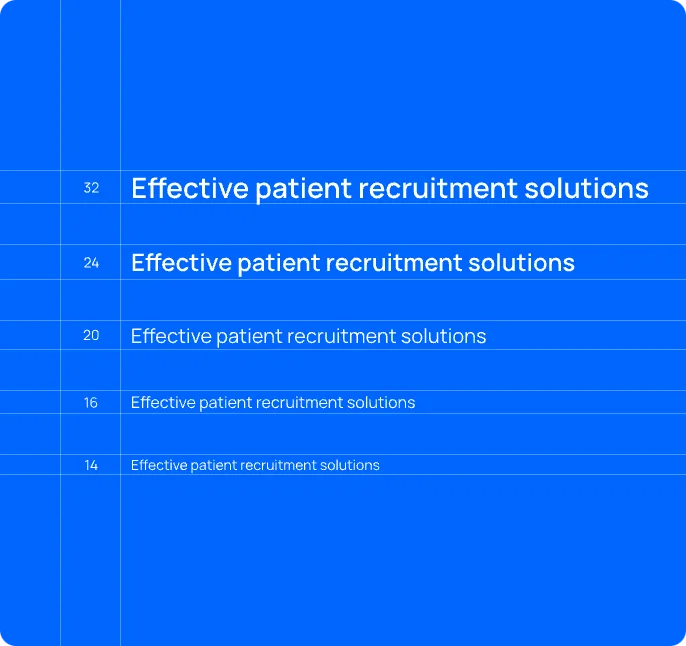 32 Effective patient recruitment solutions

24 Effective patient recruitment solutions

20 Effective patient recruitment solutions

16 Effective patient recruitment solutions

14 Effective patient recruitment solutions